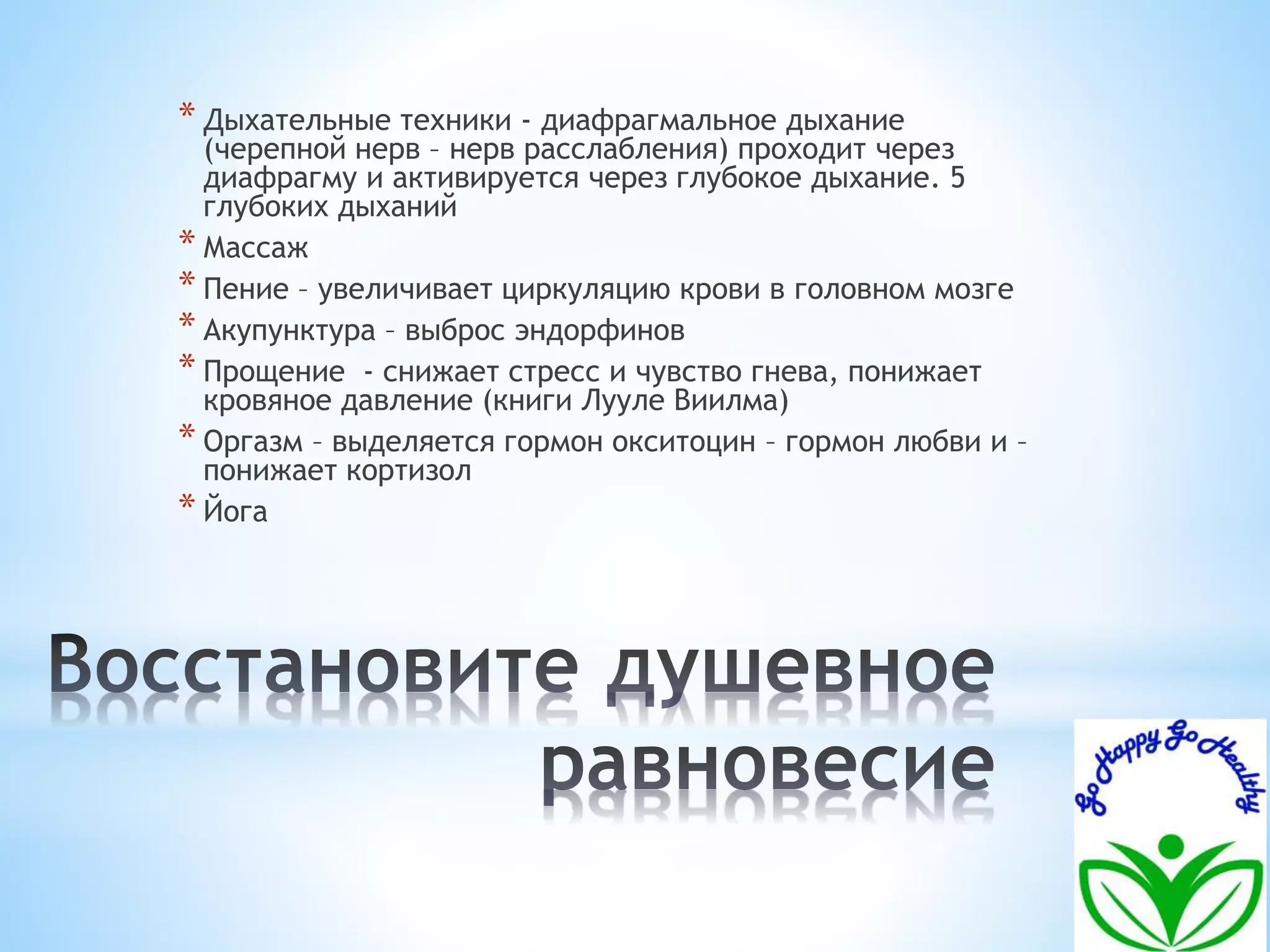 * Дыхательные техники - диафрагмальное дыхание (черепной нерв – нерв расслабления) проходит через диафрагму и активируется через глубокое дыхание. 5 глубоких дыханий
* Массаж
* Пение – увеличивает циркуляцию крови в головном мозге
* Акупунктура – выброс эндорфинов
* Прощение - снижает стресс и чувство гнева, понижает кровяное давление (книги Лууле Виилма)
* Оргазм – выделяется гормон окситоцин – гормон любви и – понижает кортизол
* Йога

Восстановите душевное равновесие

Go Happy Go Healthy